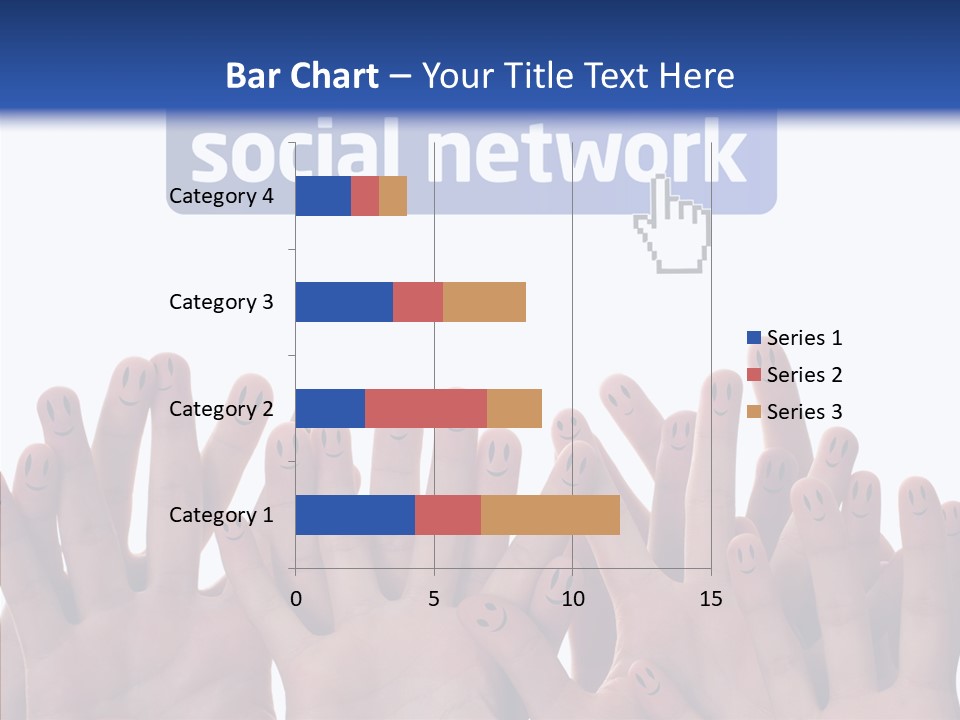 Bar Chart – Your Title Text Here

social network

Category 4
Category 3
Category 2
Category 1

0
5
10
15

Series 1
Series 2
Series 3